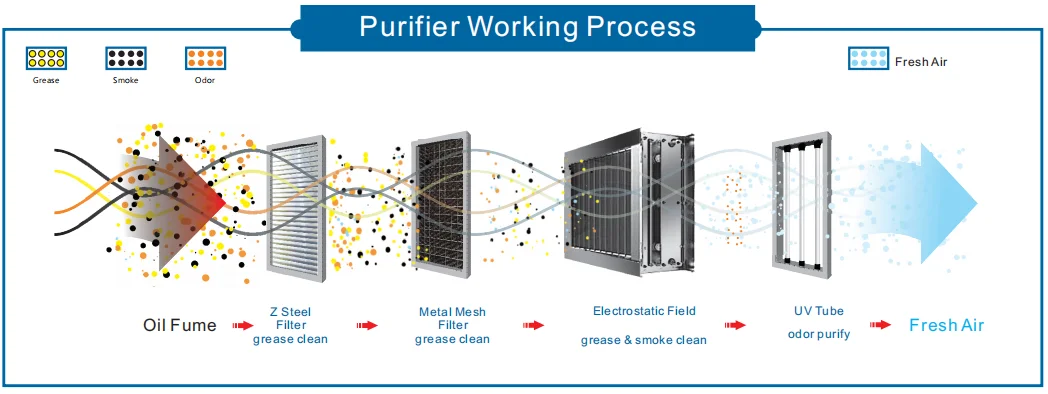 Purifier Working Process

Grease
Smoke
Odor

Fresh Air

Oil Fume

Z Steel Filter grease clean

Metal Mesh Filter grease clean

Electrostatic Field grease & smoke clean

UV Tube odor purify

Fresh Air